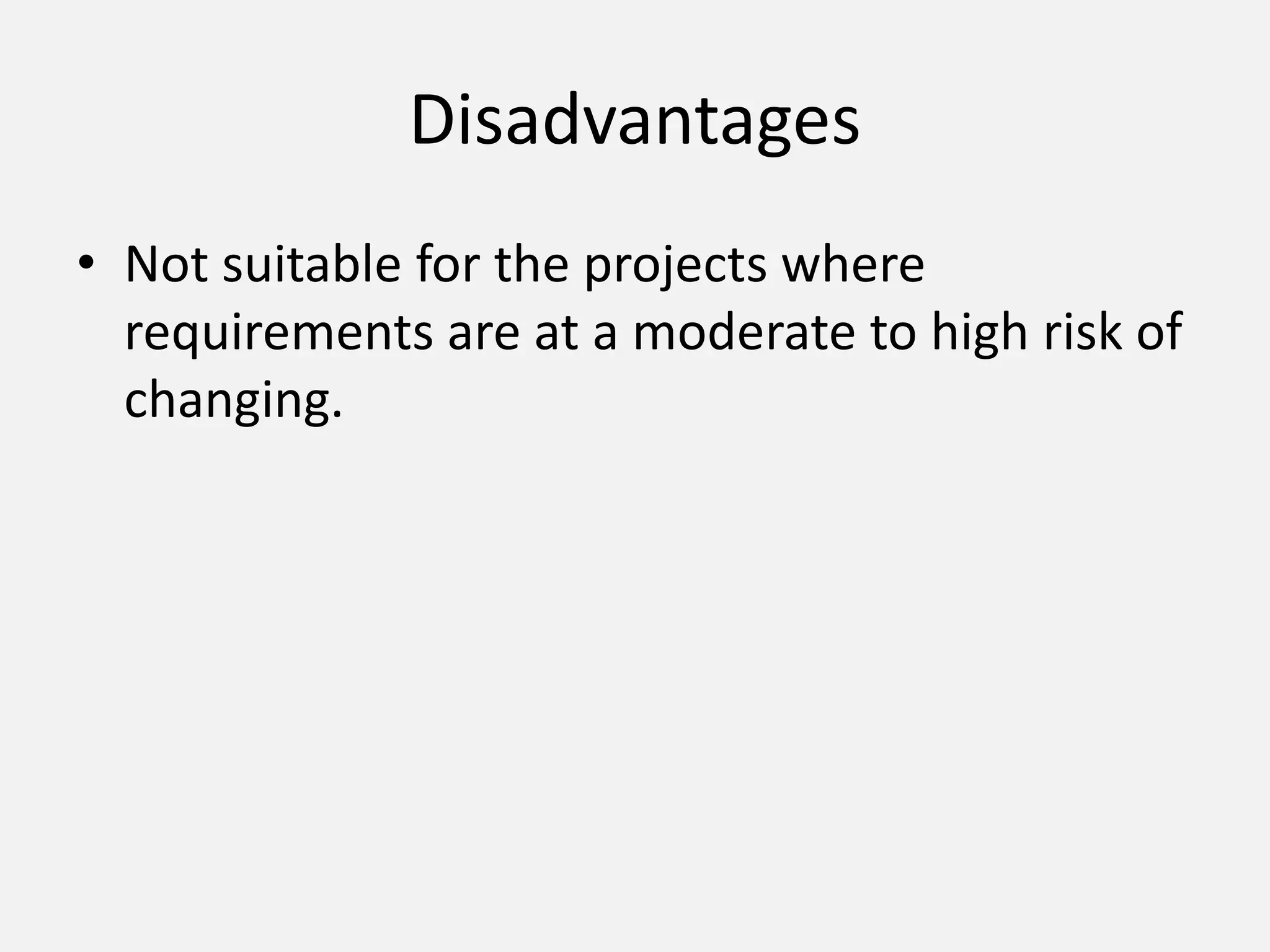 Disadvantages

• Not suitable for the projects where requirements are at a moderate to high risk of changing.